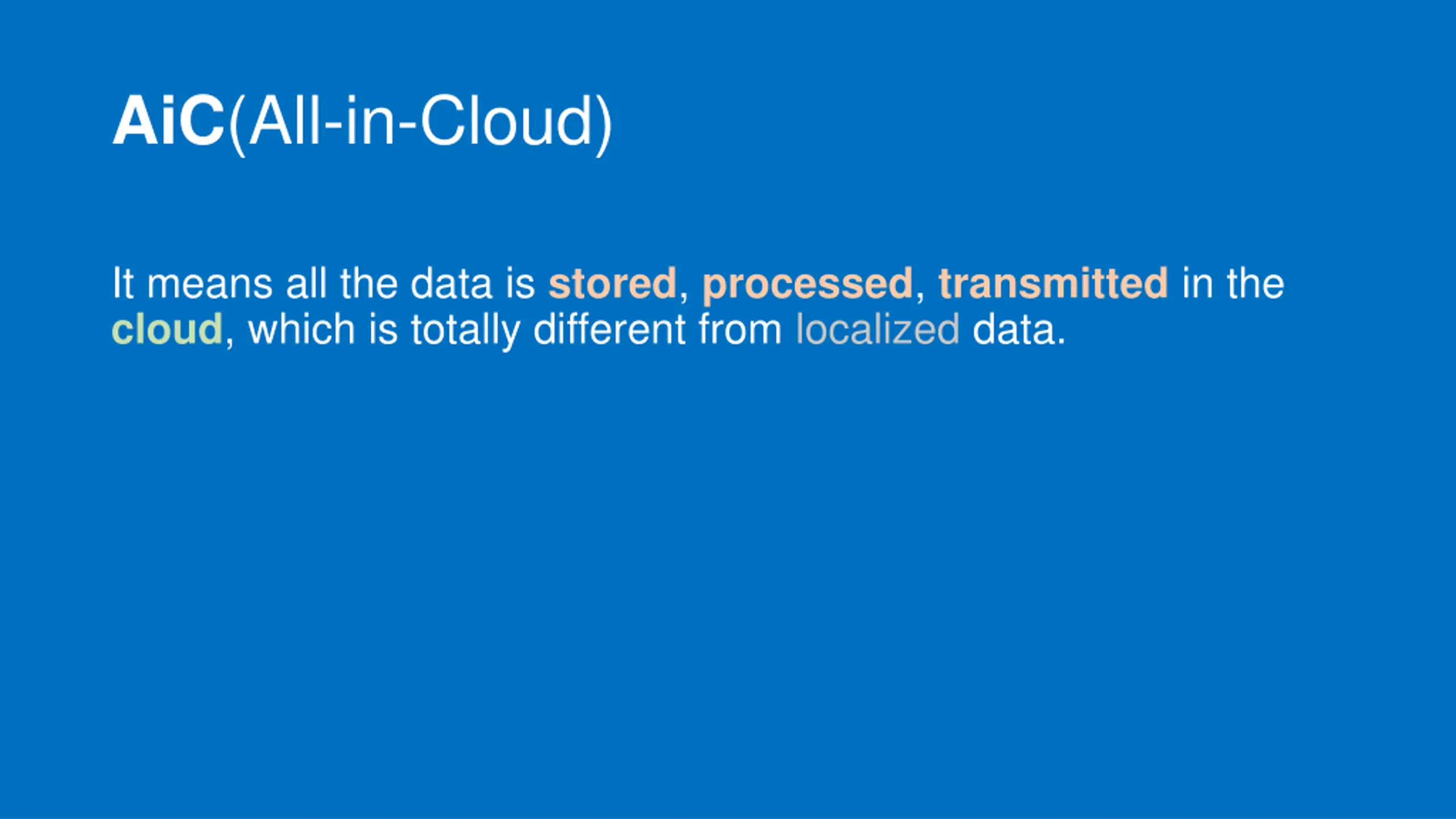 AiC(All-in-Cloud)

It means all the data is stored, processed, transmitted in the cloud, which is totally different from localized data.